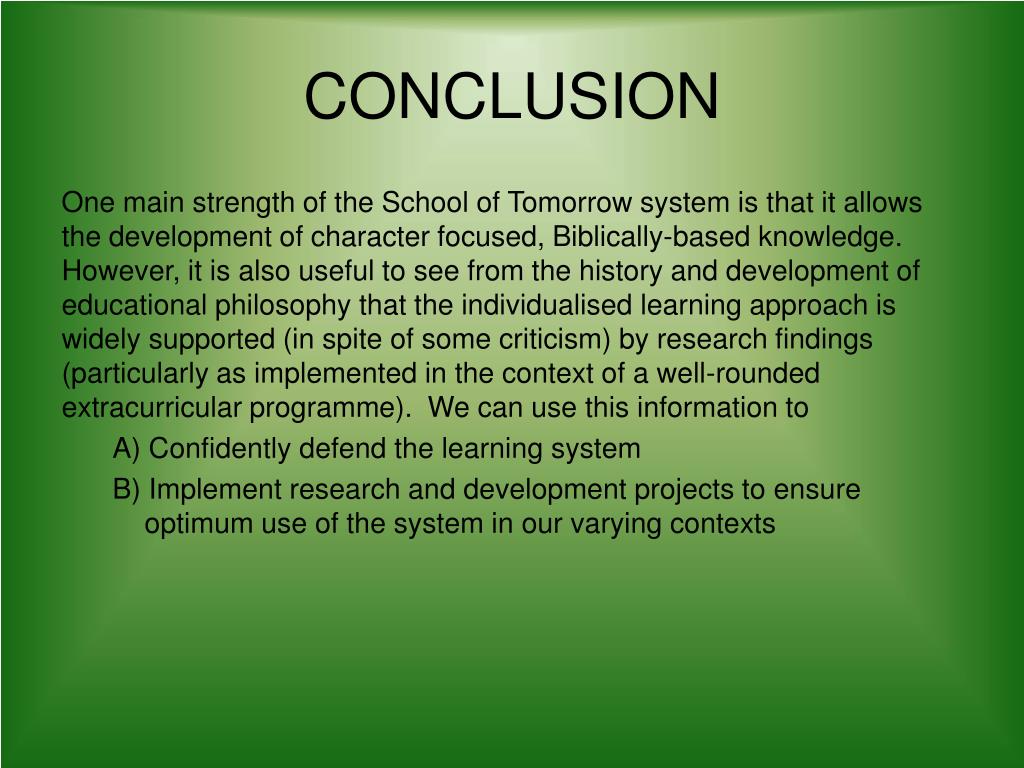 CONCLUSION

One main strength of the School of Tomorrow system is that it allows the development of character focused, Biblically-based knowledge. However, it is also useful to see from the history and development of educational philosophy that the individualised learning approach is widely supported (in spite of some criticism) by research findings (particularly as implemented in the context of a well-rounded extracurricular programme). We can use this information to

A) Confidently defend the learning system

B) Implement research and development projects to ensure optimum use of the system in our varying contexts